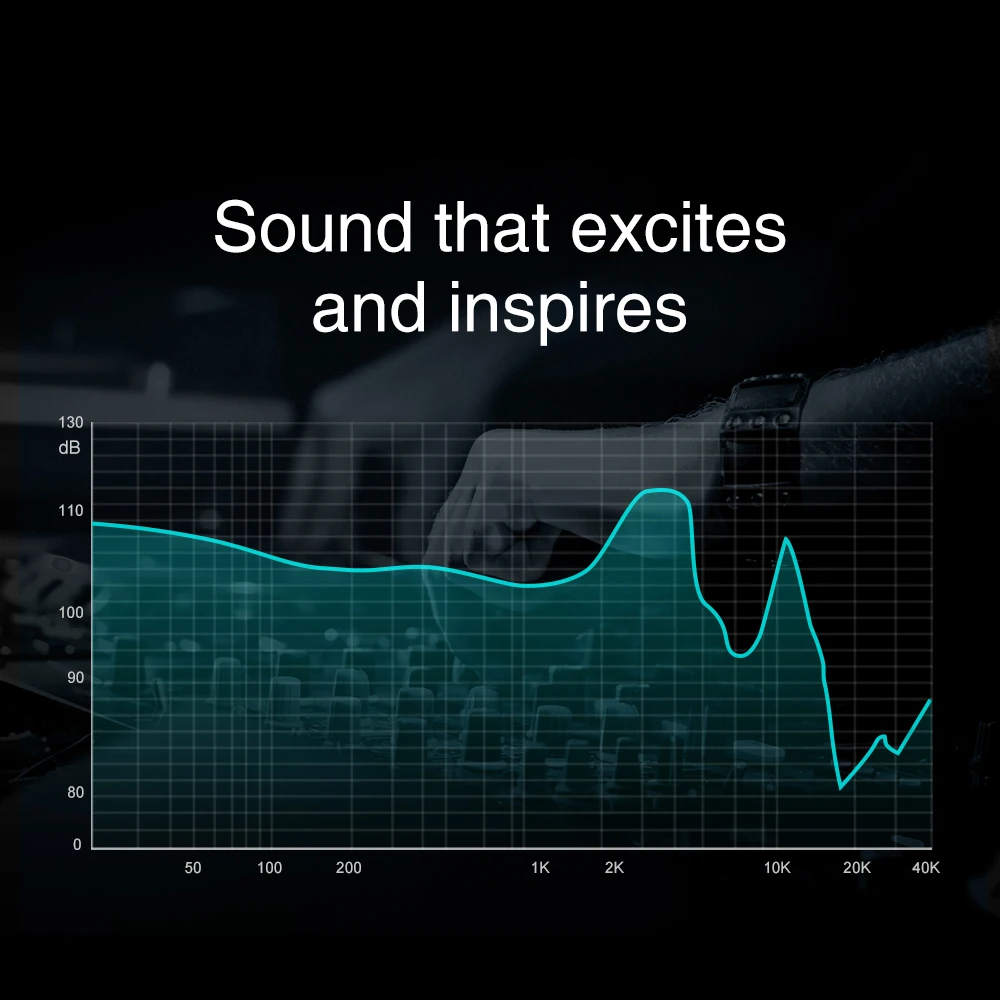 Sound that excites and inspires

130
dB
110
100
90
80
0
50
100
200
1K
2K
10K
20K
40K